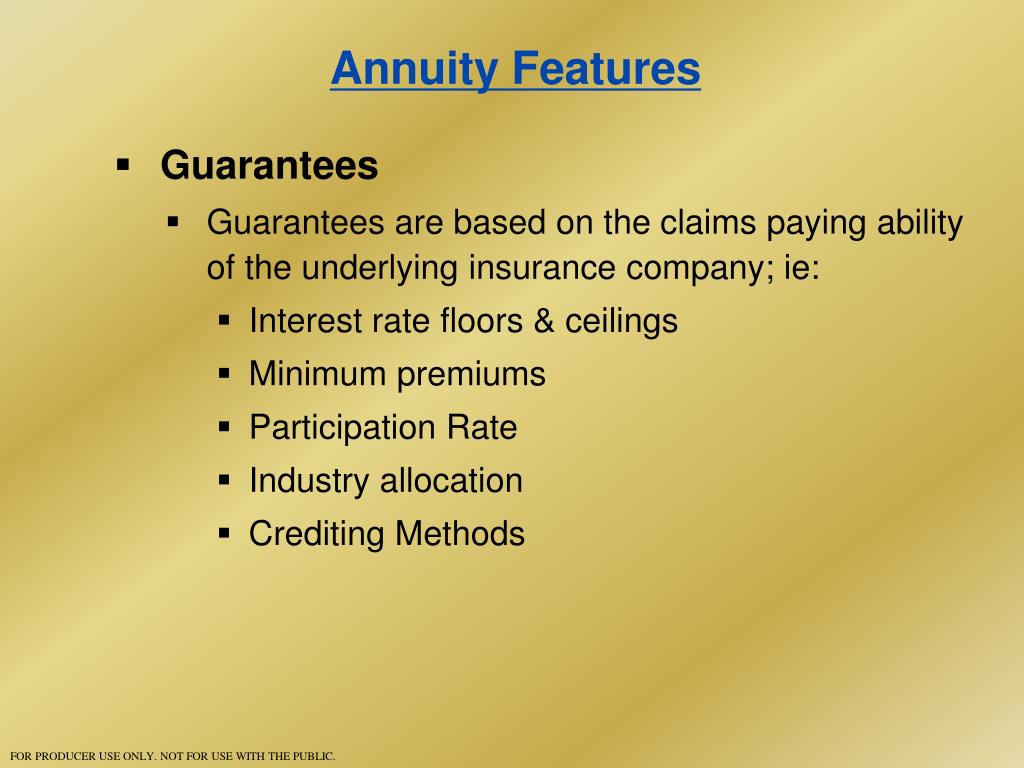 Annuity Features

▪ Guarantees

▪ Guarantees are based on the claims paying ability of the underlying insurance company; ie:

▪ Interest rate floors & ceilings

▪ Minimum premiums

▪ Participation Rate

▪ Industry allocation

▪ Crediting Methods

FOR PRODUCER USE ONLY. NOT FOR USE WITH THE PUBLIC.